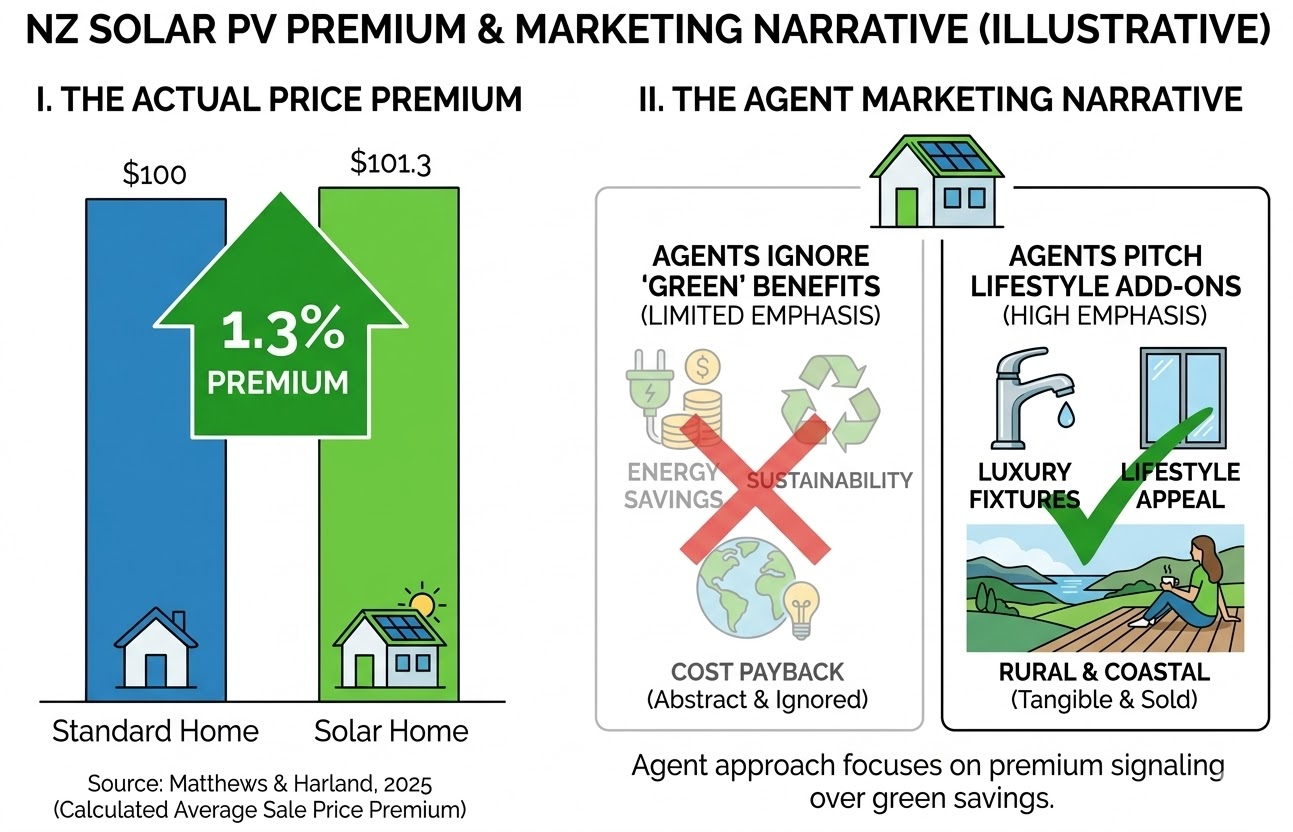 NZ SOLAR PV PREMIUM & MARKETING NARRATIVE (ILLUSTRATIVE)

I. THE ACTUAL PRICE PREMIUM

$100

$101.3

1.3% PREMIUM

Standard Home

Solar Home

Source: Matthews & Harland, 2025
(Calculated Average Sale Price Premium)

II. THE AGENT MARKETING NARRATIVE

AGENTS IGNORE 'GREEN' BENEFITS
(LIMITED EMPHASIS)

ENERGY SAVINGS

SUSTAINABILITY

COST PAYBACK
(Abstract & Ignored)

AGENTS PITCH LIFESTYLE ADD-ONS
(HIGH EMPHASIS)

LUXURY FIXTURES

LIFESTYLE APPEAL

RURAL & COASTAL
(Tangible & Sold)

Agent approach focuses on premium signaling over green savings.